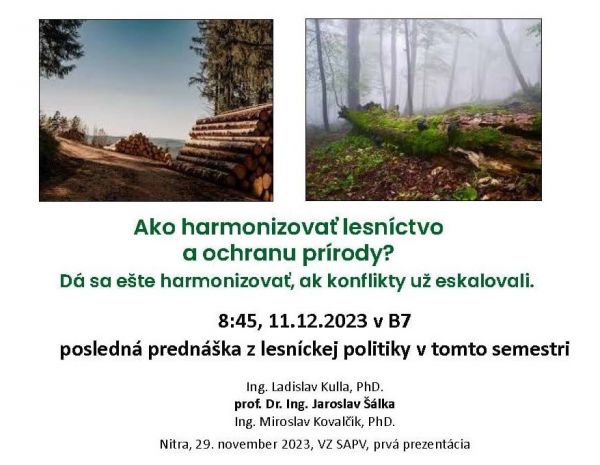 Ako harmonizovať lesníctvo a ochranu prírody?
Dá sa ešte harmonizovať, ak konflikty už eskalovali.

8:45, 11.12.2023 v B7
posledná prednáška z lesníckej politiky v tomto semestri

Ing. Ladislav Kulla, PhD.
prof. Dr. Ing. Jaroslav Šálka
Ing. Miroslav Kovalčík, PhD.

Nitra, 29. november 2023, VZ SAPV, prvá prezentácia